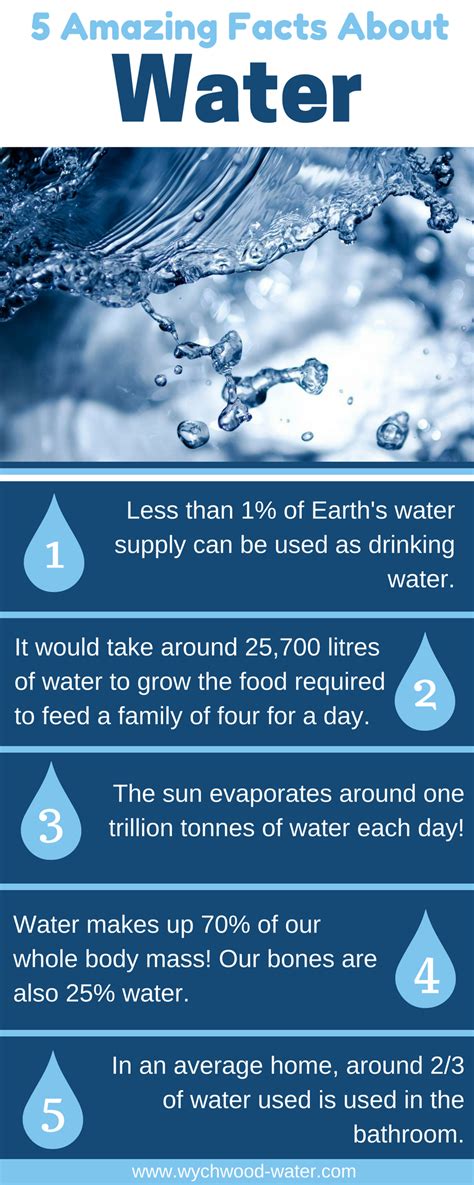 5 Amazing Facts About
Water

1
Less than 1% of Earth's water supply can be used as drinking water.

It would take around 25,700 litres of water to grow the food required to feed a family of four for a day.
2

3
The sun evaporates around one trillion tonnes of water each day!

Water makes up 70% of our whole body mass! Our bones are also 25% water.
4

5
In an average home, around 2/3 of water used is used in the bathroom.

www.wychwood-water.com